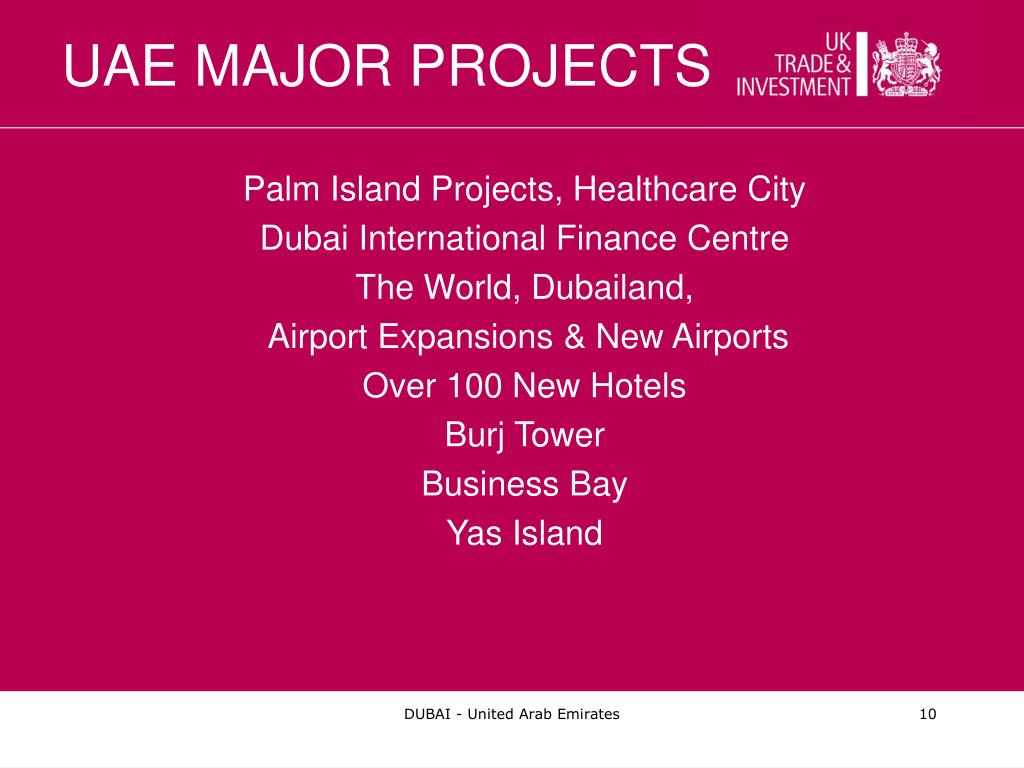 UAE MAJOR PROJECTS

UK TRADE & INVESTMENT

Palm Island Projects, Healthcare City
Dubai International Finance Centre
The World, Dubailand,
Airport Expansions & New Airports
Over 100 New Hotels
Burj Tower
Business Bay
Yas Island

DUBAI - United Arab Emirates

10